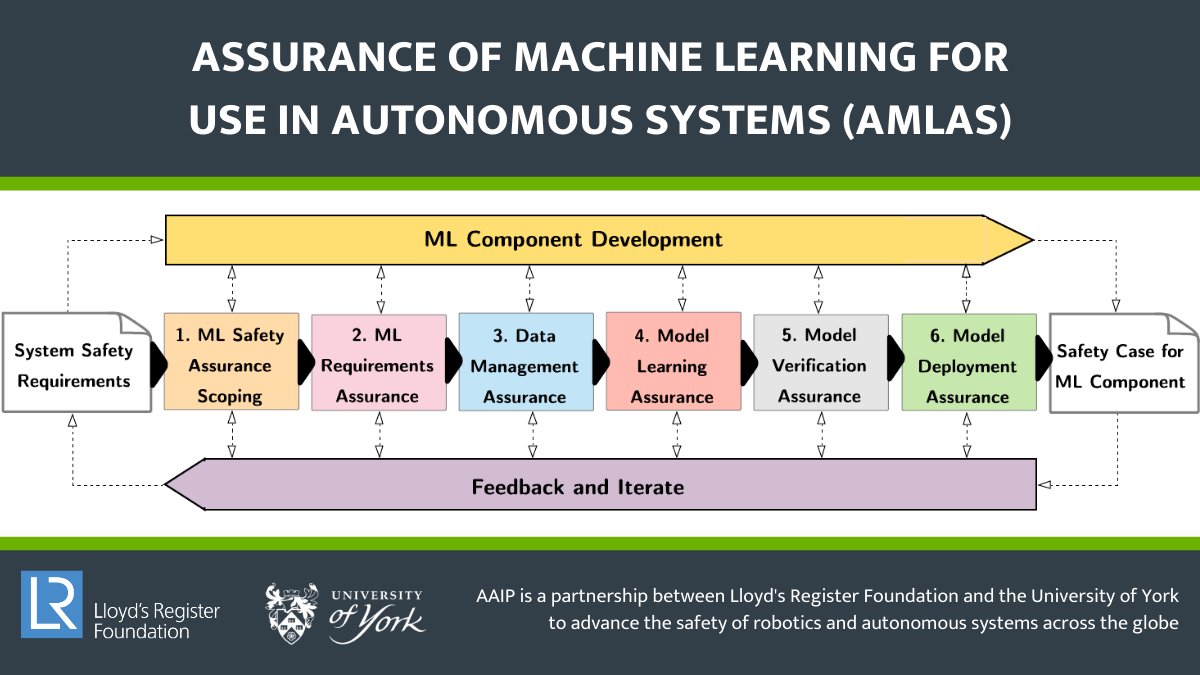 ASSURANCE OF MACHINE LEARNING FOR USE IN AUTONOMOUS SYSTEMS (AMLAS)

ML Component Development

System Safety Requirements

1. ML Safety Assurance Scoping

2. ML Requirements Assurance

3. Data Management Assurance

4. Model Learning Assurance

5. Model Verification Assurance

6. Model Deployment Assurance

Safety Case for ML Component

Feedback and Iterate

LR Lloyd's Register Foundation

UNIVERSITY of York

AAIP is a partnership between Lloyd's Register Foundation and the University of York to advance the safety of robotics and autonomous systems across the globe